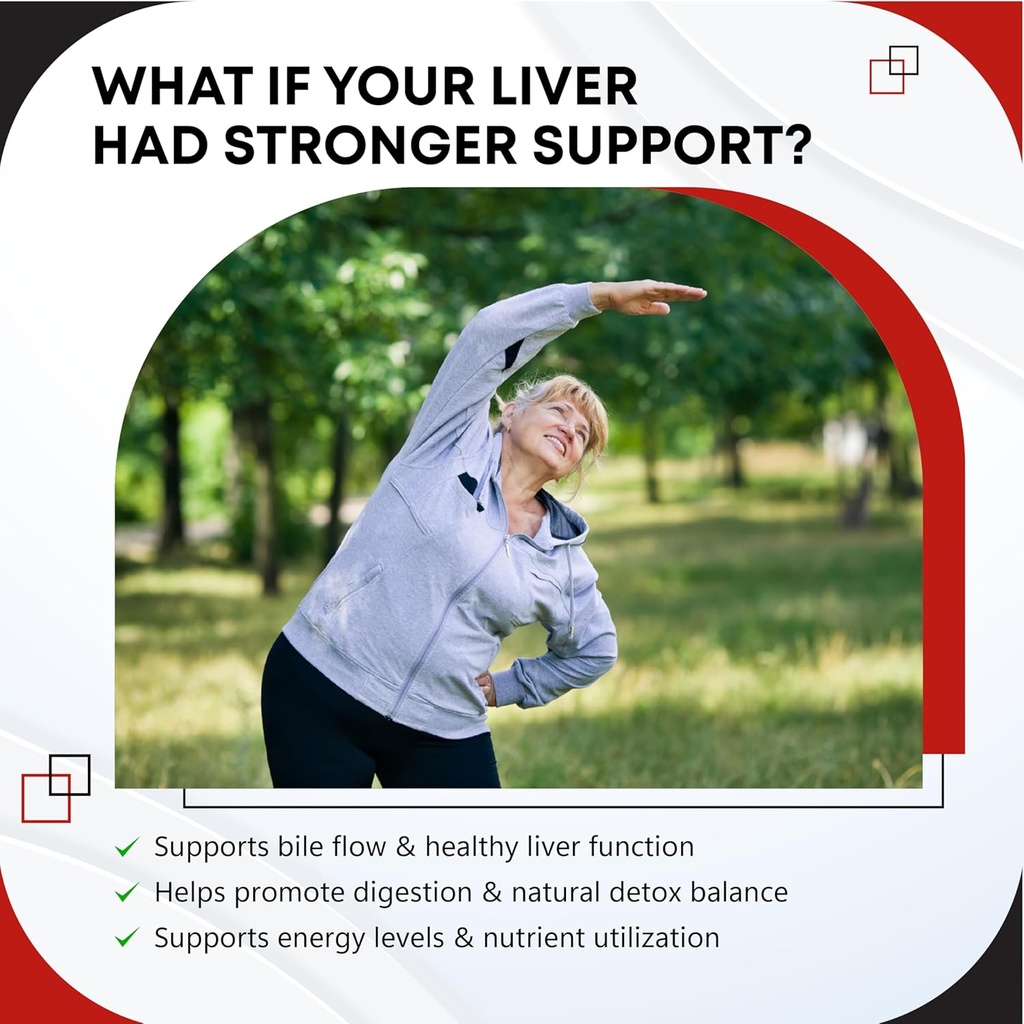 WHAT IF YOUR LIVER HAD STRONGER SUPPORT?

✓ Supports bile flow & healthy liver function
✓ Helps promote digestion & natural detox balance
✓ Supports energy levels & nutrient utilization